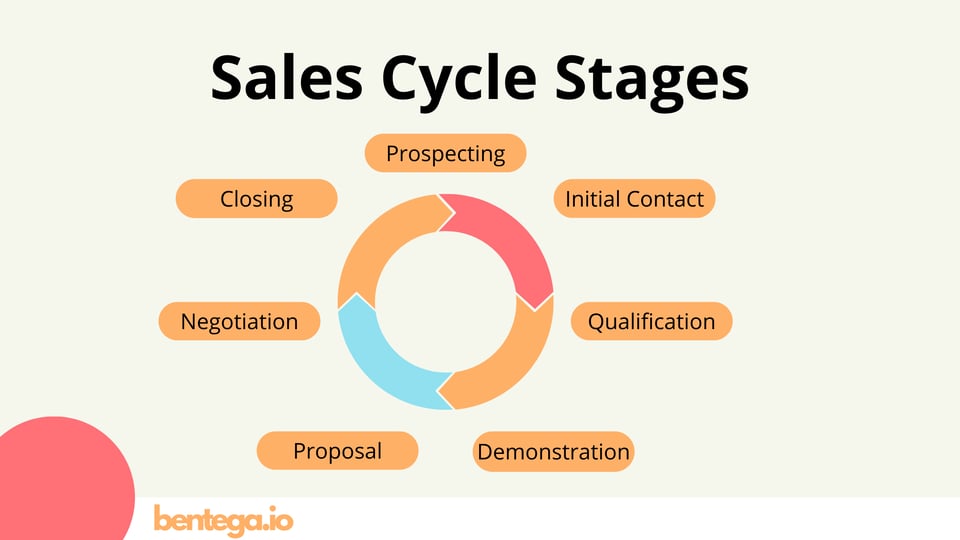 Sales Cycle Stages

Prospecting

Initial Contact

Qualification

Demonstration

Proposal

Negotiation

Closing

bentega.io